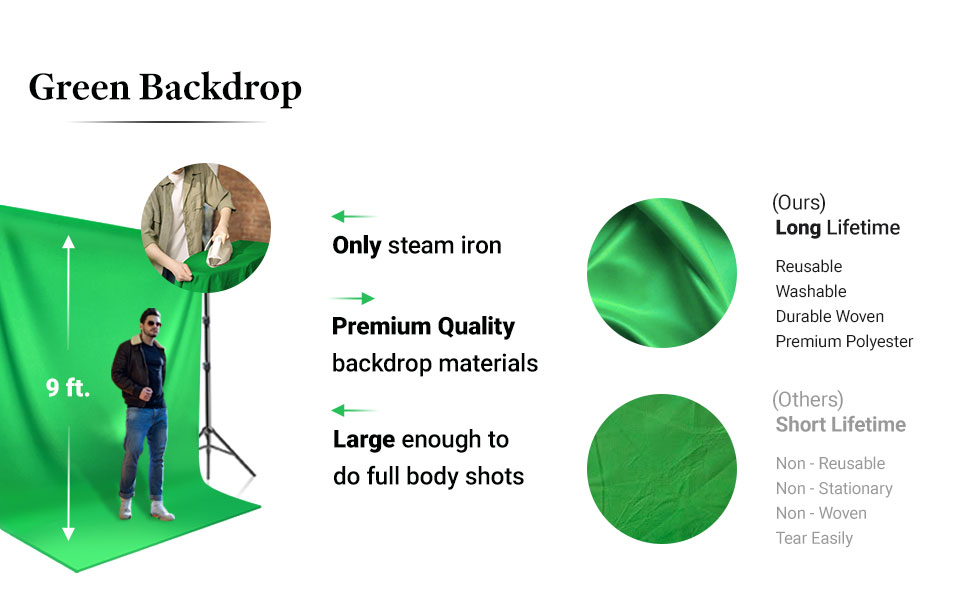 Green Backdrop

9 ft.

Only steam iron

Premium Quality backdrop materials

Large enough to do full body shots

(Ours)
Long Lifetime

Reusable
Washable
Durable Woven
Premium Polyester

(Others)
Short Lifetime

Non - Reusable
Non - Stationary
Non - Woven
Tear Easily